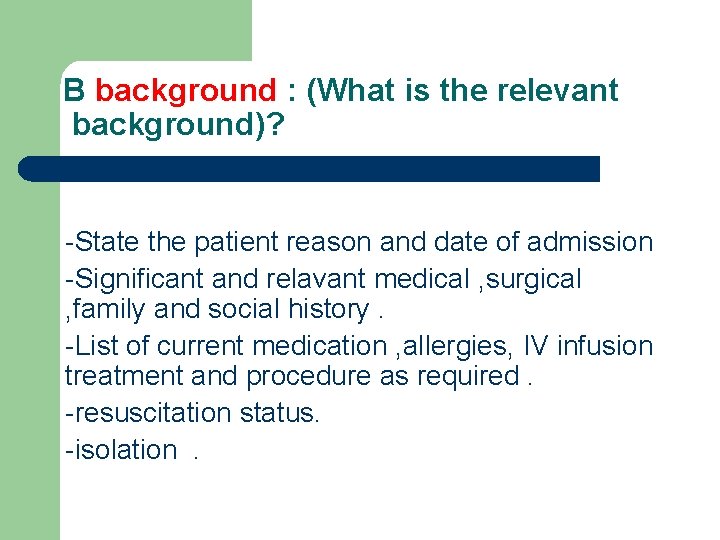 B background : (What is the relevant background)?

-State the patient reason and date of admission
-Significant and relavant medical ,surgical ,family and social history .
-List of current medication ,allergies, IV infusion treatment and procedure as required .
-resuscitation status.
-isolation .